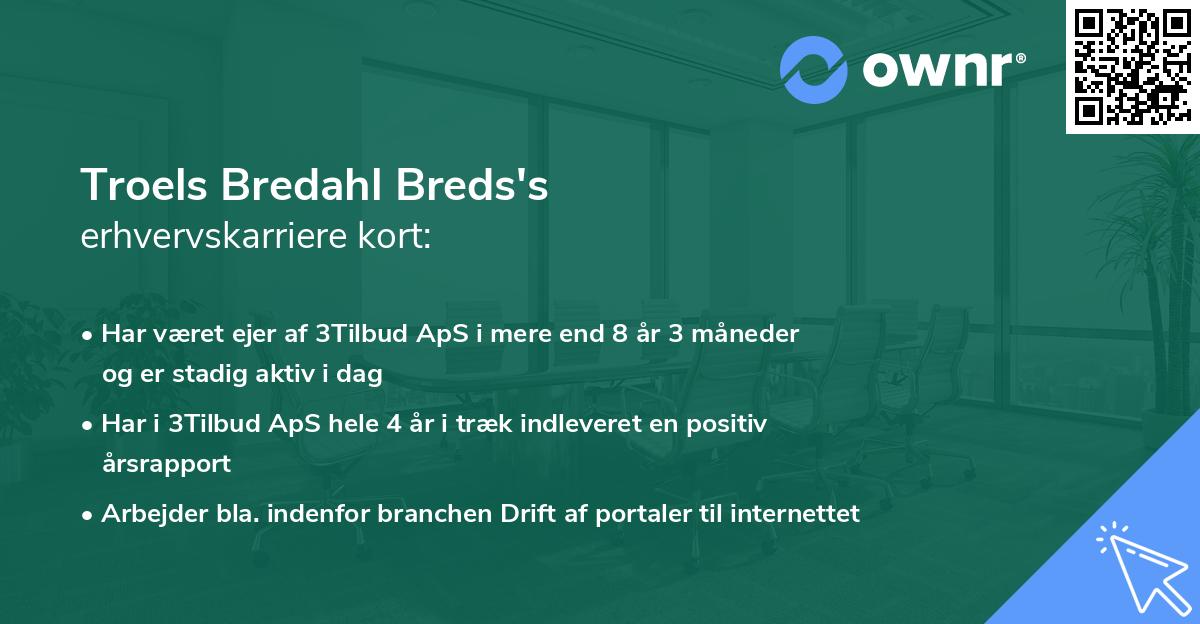 ownr®

Troels Bredahl Breds's
erhvervskarriere kort:

• Har været ejer af 3Tilbud ApS i mere end 8 år 3 måneder og er stadig aktiv i dag

• Har i 3Tilbud ApS hele 4 år i træk indleveret en positiv årsrapport

• Arbejder bla. indenfor branchen Drift af portaler til internettet